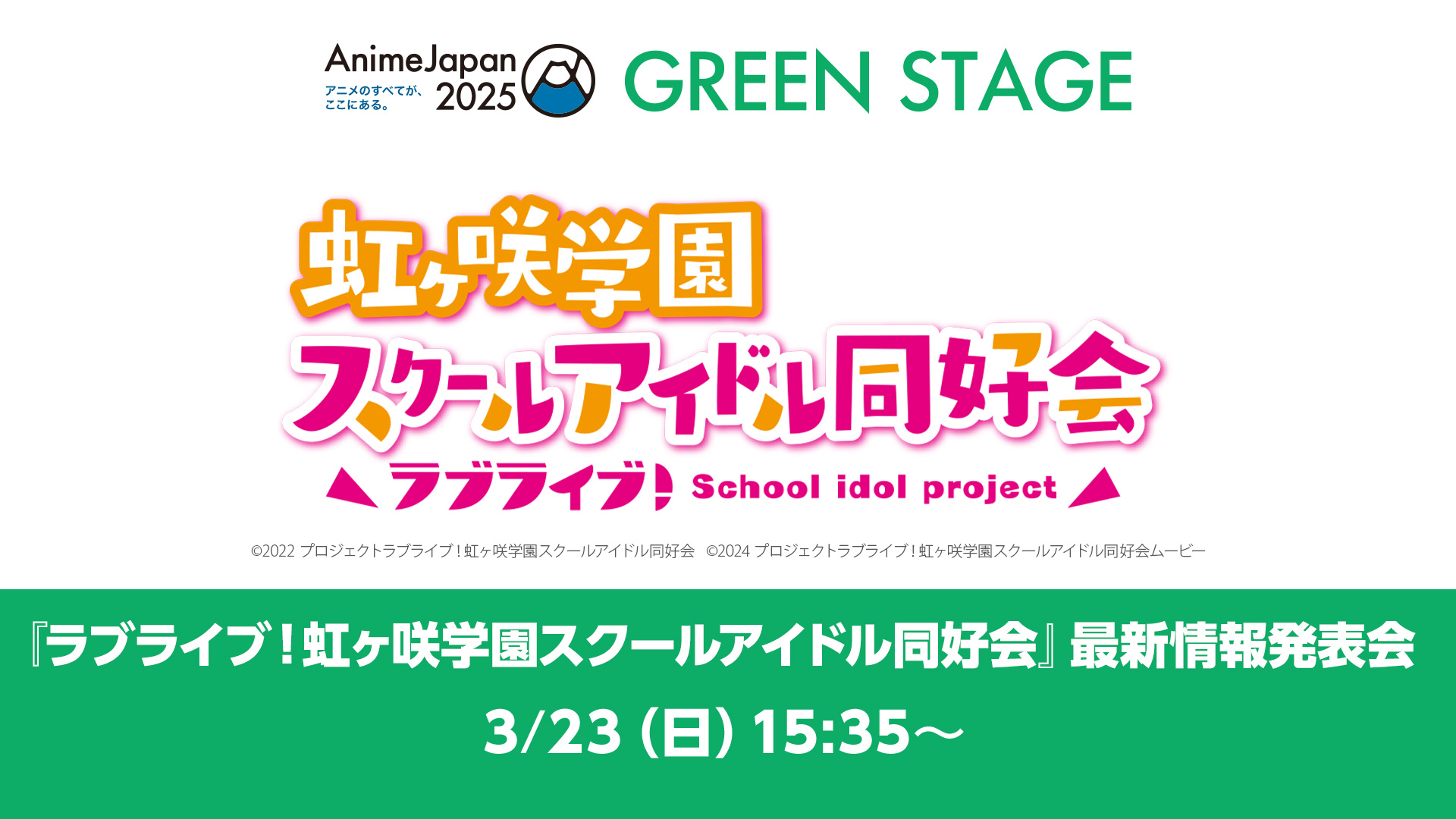 AnimeJapan 2025
アニメのすべてが、ここにある。

GREEN STAGE

虹ヶ咲学園
スクールアイドル同好会
ラブライブ! School idol project

©2022 プロジェクトラブライブ!虹ヶ咲学園スクールアイドル同好会　©2024 プロジェクトラブライブ!虹ヶ咲学園スクールアイドル同好会ムービー

『ラブライブ!虹ヶ咲学園スクールアイドル同好会』最新情報発表会

3/23 (日) 15:35～